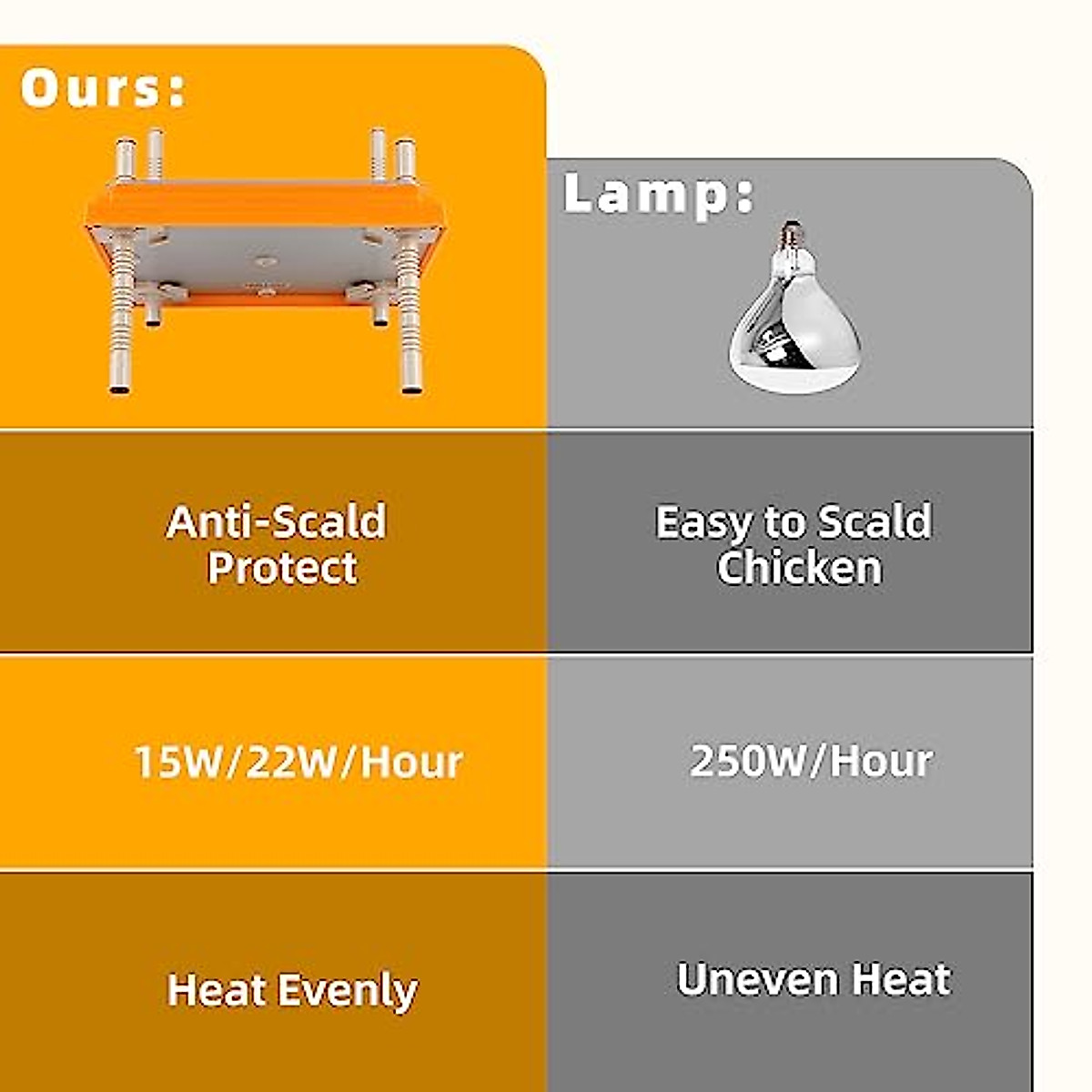 | Ours: | Lamp: |
|---|---|
| Anti-Scald Protect | Easy to Scald Chicken |
| 15W/22W/Hour | 250W/Hour |
| Heat Evenly | Uneven Heat |